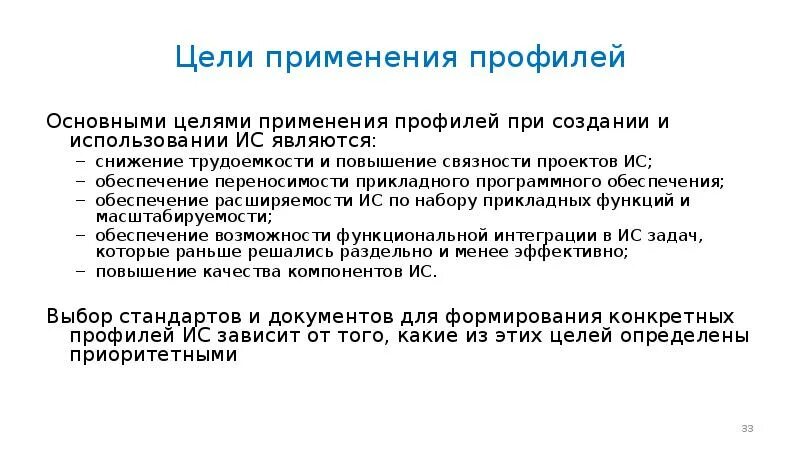 Цели применения профилей

Основными целями применения профилей при создании и использовании ИС являются:

– снижение трудоемкости и повышение связности проектов ИС;
– обеспечение переносимости прикладного программного обеспечения;
– обеспечение расширяемости ИС по набору прикладных функций и масштабируемости;
– обеспечение возможности функциональной интеграции в ИС задач, которые раньше решались раздельно и менее эффективно;
– повышение качества компонентов ИС.

Выбор стандартов и документов для формирования конкретных профилей ИС зависит от того, какие из этих целей определены приоритетными

33